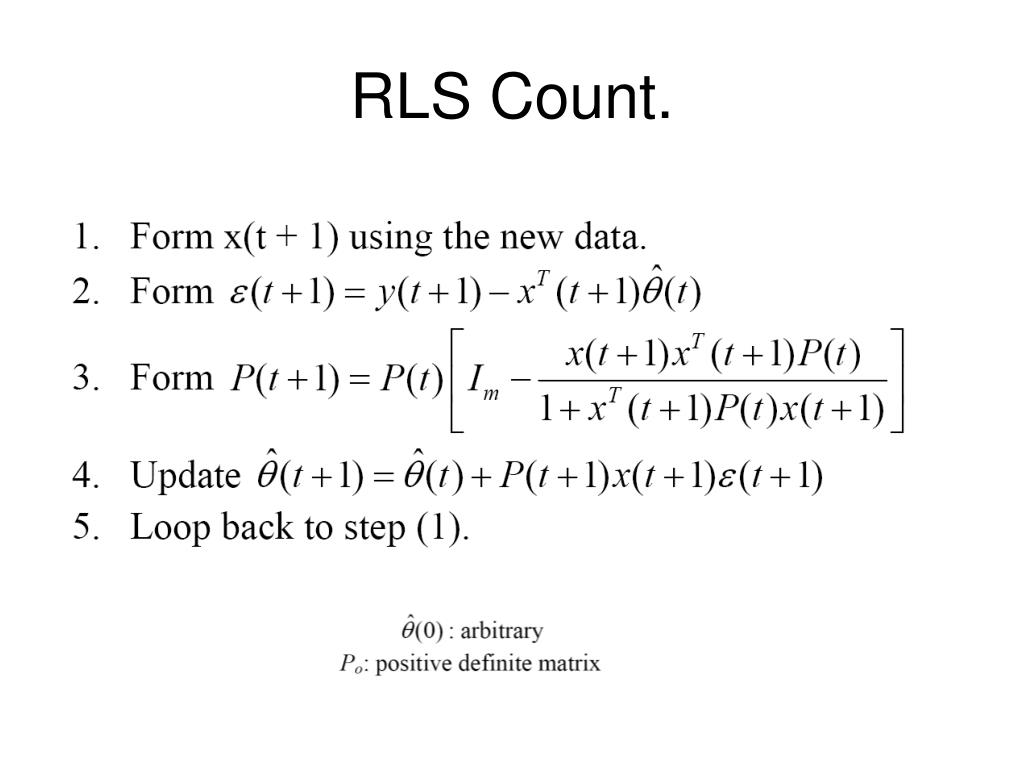 RLS Count.

1. Form x(t + 1) using the new data.
2. Form $\varepsilon(t+1) = y(t+1) - x^T(t+1)\hat{\theta}(t)$
3. Form $P(t+1) = P(t)\left[ I_m - \frac{x(t+1)x^T(t+1)P(t)}{1 + x^T(t+1)P(t)x(t+1)} \right]$
4. Update $\hat{\theta}(t+1) = \hat{\theta}(t) + P(t+1)x(t+1)\varepsilon(t+1)$
5. Loop back to step (1).

$\hat{\theta}(0)$ : arbitrary
$P_o$: positive definite matrix